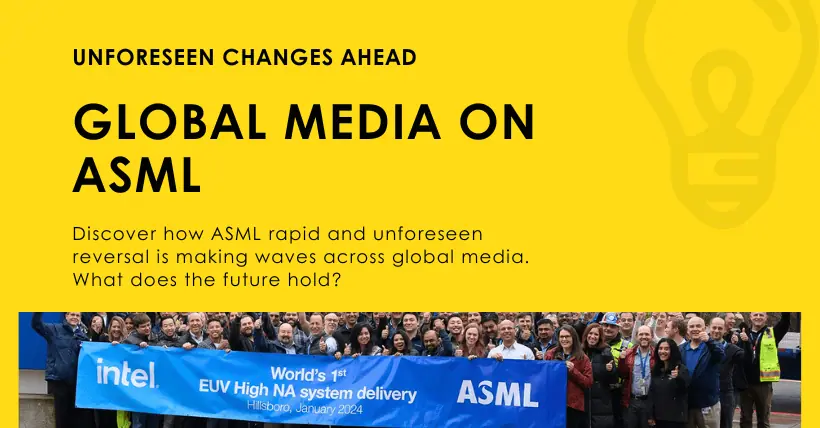 UNFORESEEN CHANGES AHEAD

GLOBAL MEDIA ON ASML

Discover how ASML rapid and unforeseen reversal is making waves across global media. What does the future hold?

intel

World's 1st
EUV High NA system delivery
Hillsboro, January 2024

ASML